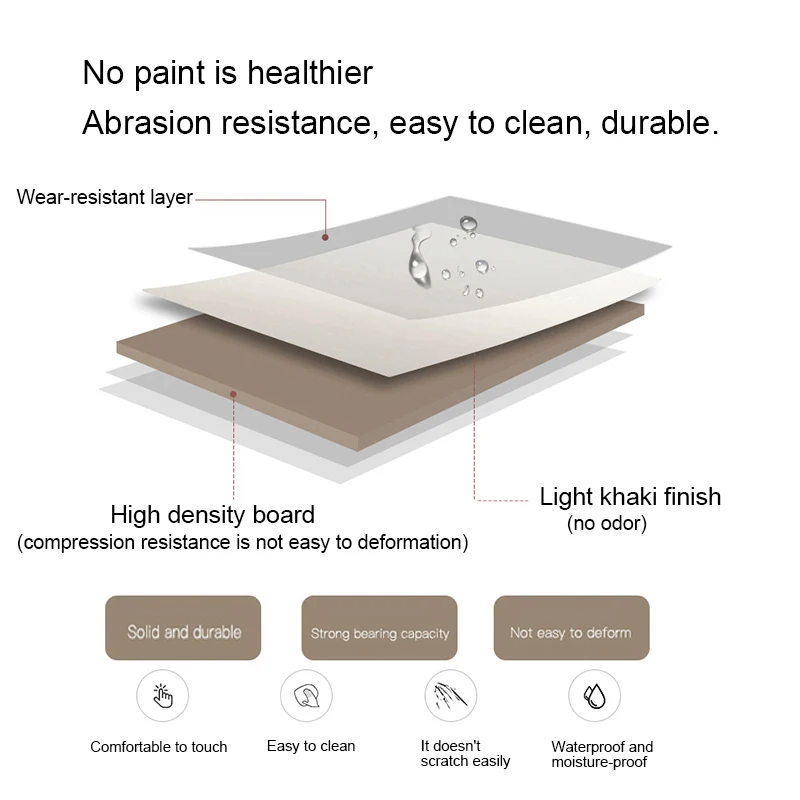 No paint is healthier
Abrasion resistance, easy to clean, durable.

Wear-resistant layer

High density board
(compression resistance is not easy to deformation)

Light khaki finish
(no odor)

Solid and durable

Strong bearing capacity

Not easy to deform

Comfortable to touch

Easy to clean

It doesn't scratch easily

Waterproof and moisture-proof